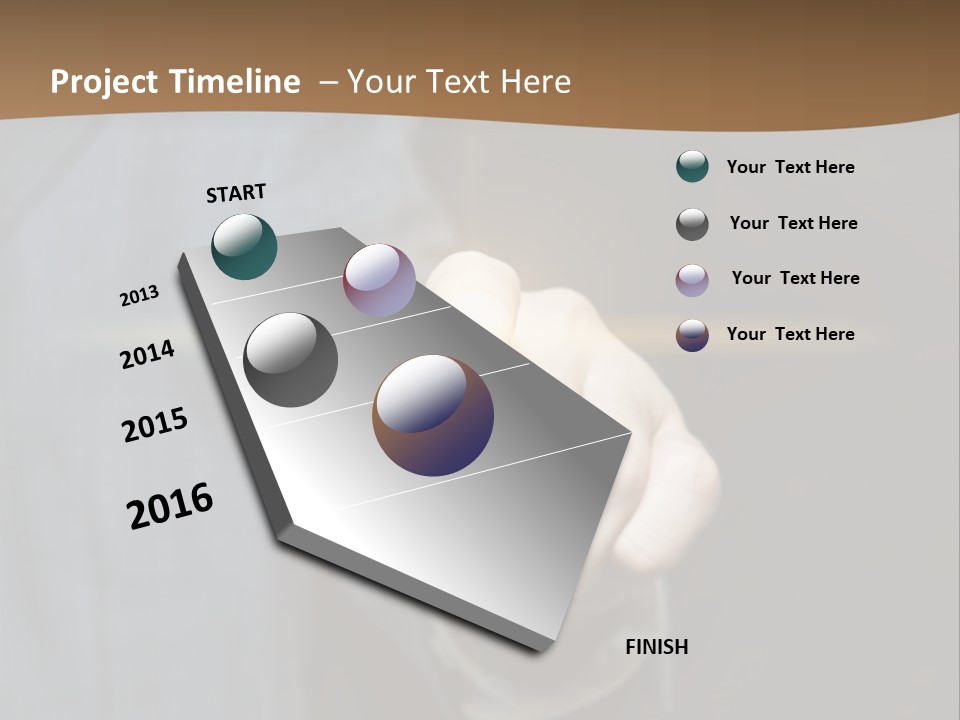 Project Timeline – Your Text Here

START

2013

2014

2015

2016

FINISH

Your Text Here

Your Text Here

Your Text Here

Your Text Here